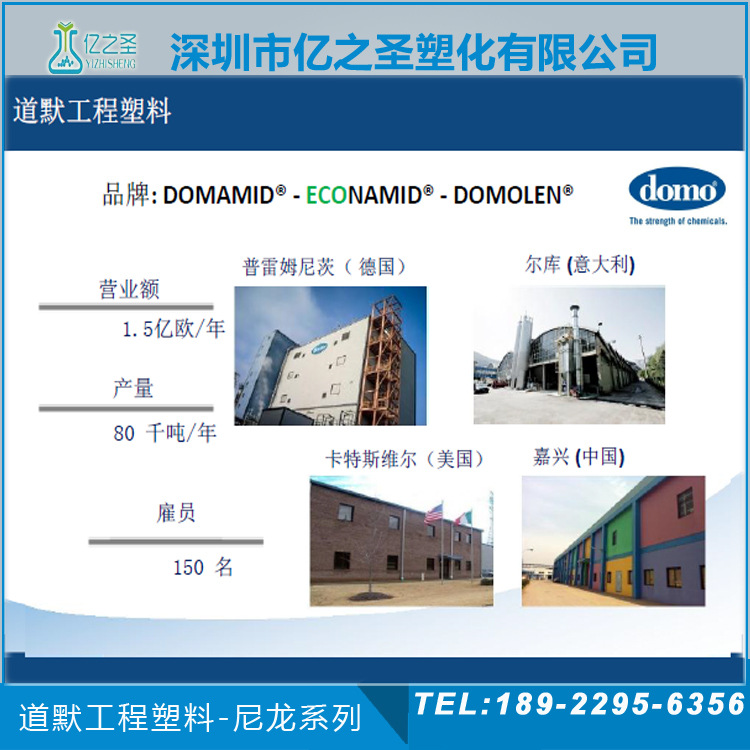 亿之圣
YIZHISHENG
深圳市亿之圣塑化有限公司

道默工程塑料

品牌: DOMAMID® - ECONAMID® - DOMOLEN®

domo
The strength of chemicals.

营业额
1.5亿欧/年

产量
80 千吨/年

雇员
150 名

普雷姆尼茨（德国）

尔库 (意大利)

卡特斯维尔（美国）

嘉兴 (中国)

道默工程塑料-尼龙系列

TEL:189-2295-6356